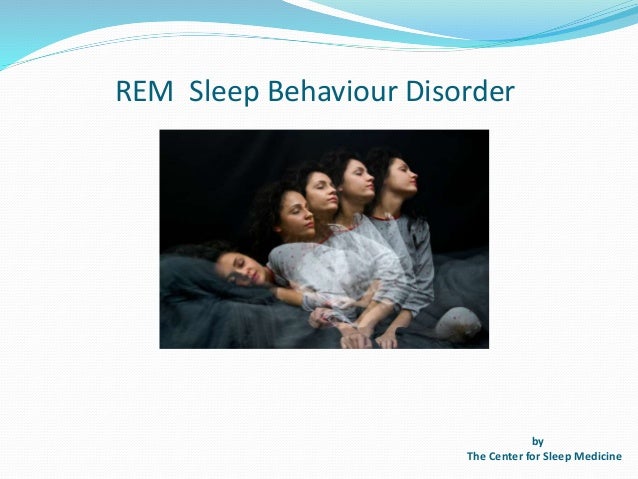 REM Sleep Behaviour Disorder

by
The Center for Sleep Medicine